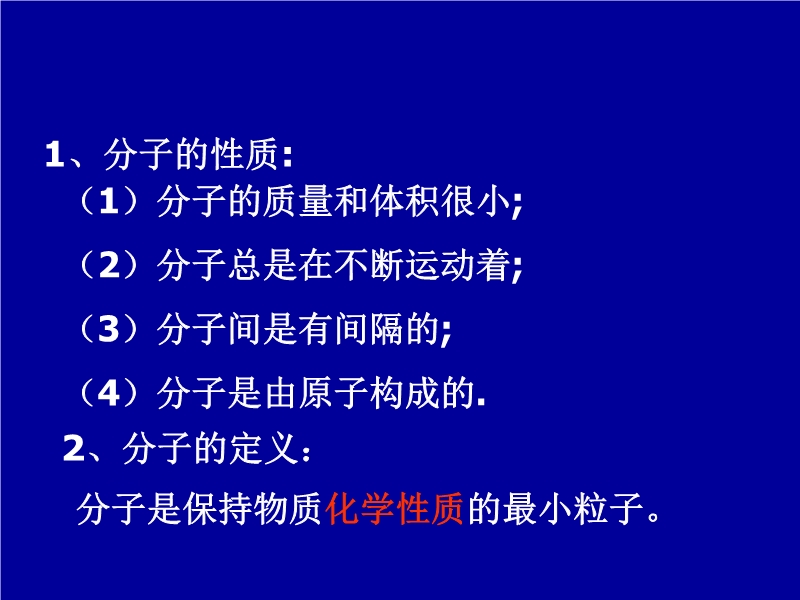 1、分子的性质:

（1）分子的质量和体积很小;

（2）分子总是在不断运动着;

（3）分子间是有间隔的;

（4）分子是由原子构成的.

2、分子的定义：

分子是保持物质化学性质的最小粒子。